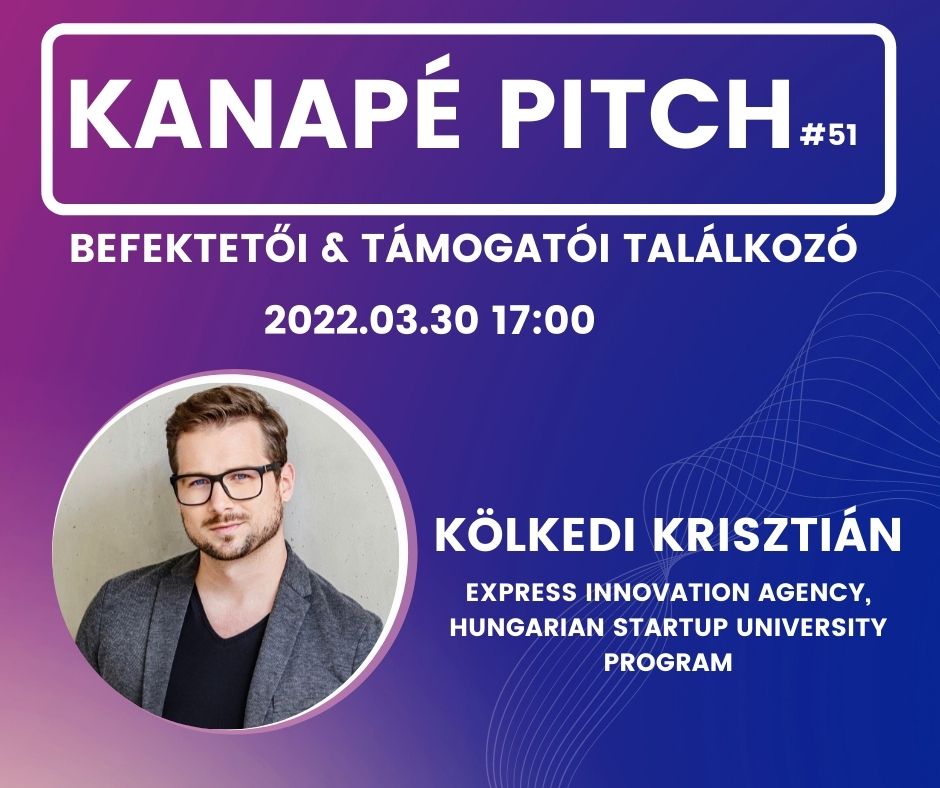 KANAPÉ PITCH #51

BEFEKTETŐI & TÁMOGATÓI TALÁLKOZÓ

2022.03.30 17:00

KÖLKEDI KRISZTIÁN

EXPRESS INNOVATION AGENCY, HUNGARIAN STARTUP UNIVERSITY PROGRAM